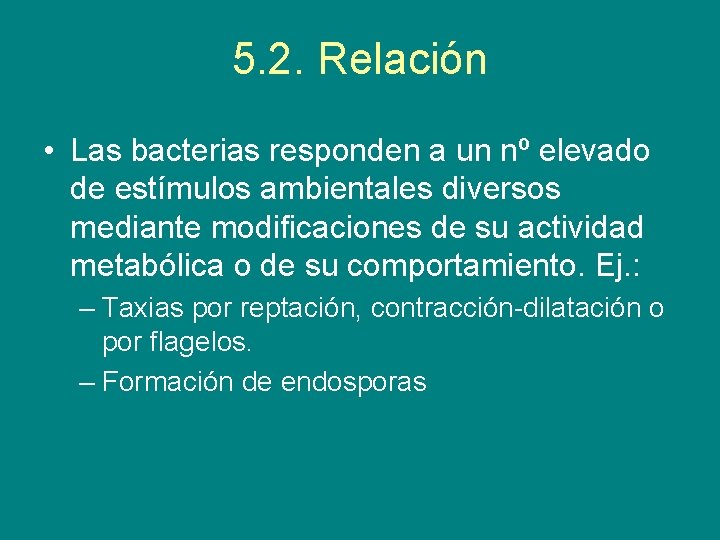 5.2. Relación

• Las bacterias responden a un nº elevado de estímulos ambientales diversos mediante modificaciones de su actividad metabólica o de su comportamiento. Ej.:
– Taxias por reptación, contracción-dilatación o por flagelos.
– Formación de endosporas